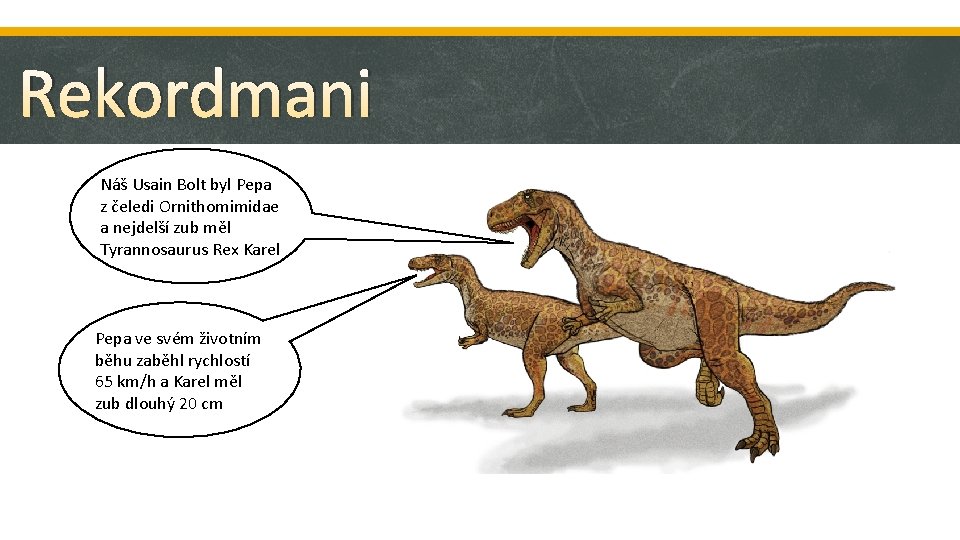 Rekordmani

Náš Usain Bolt byl Pepa z čeledi Ornithomimidae a nejdelší zub měl Tyrannosaurus Rex Karel

Pepa ve svém životním běhu zaběhl rychlostí 65 km/h a Karel měl zub dlouhý 20 cm